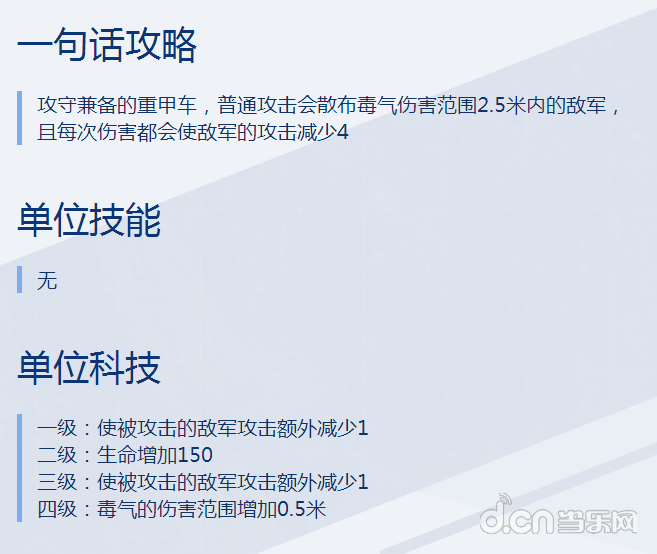 一句话攻略

攻守兼备的重甲车，普通攻击会散布毒气伤害范围2.5米内的敌军，且每次伤害都会使敌军的攻击减少4

单位技能

无

单位科技

一级：使被攻击的敌军攻击额外减少1
二级：生命增加150
三级：使被攻击的敌军攻击额外减少1
四级：毒气的伤害范围增加0.5米

d.cn 当乐网